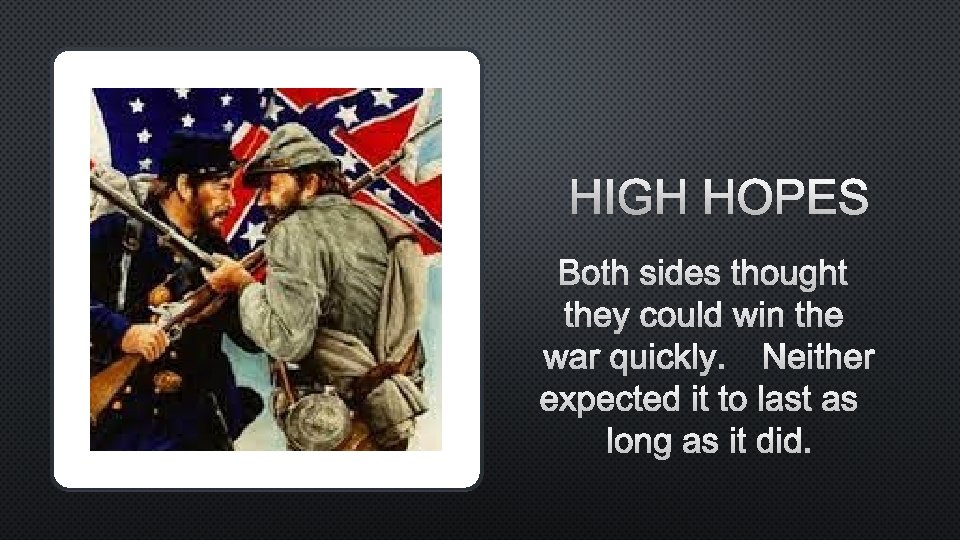 HIGH HOPES

Both sides thought they could win the war quickly. Neither expected it to last as long as it did.